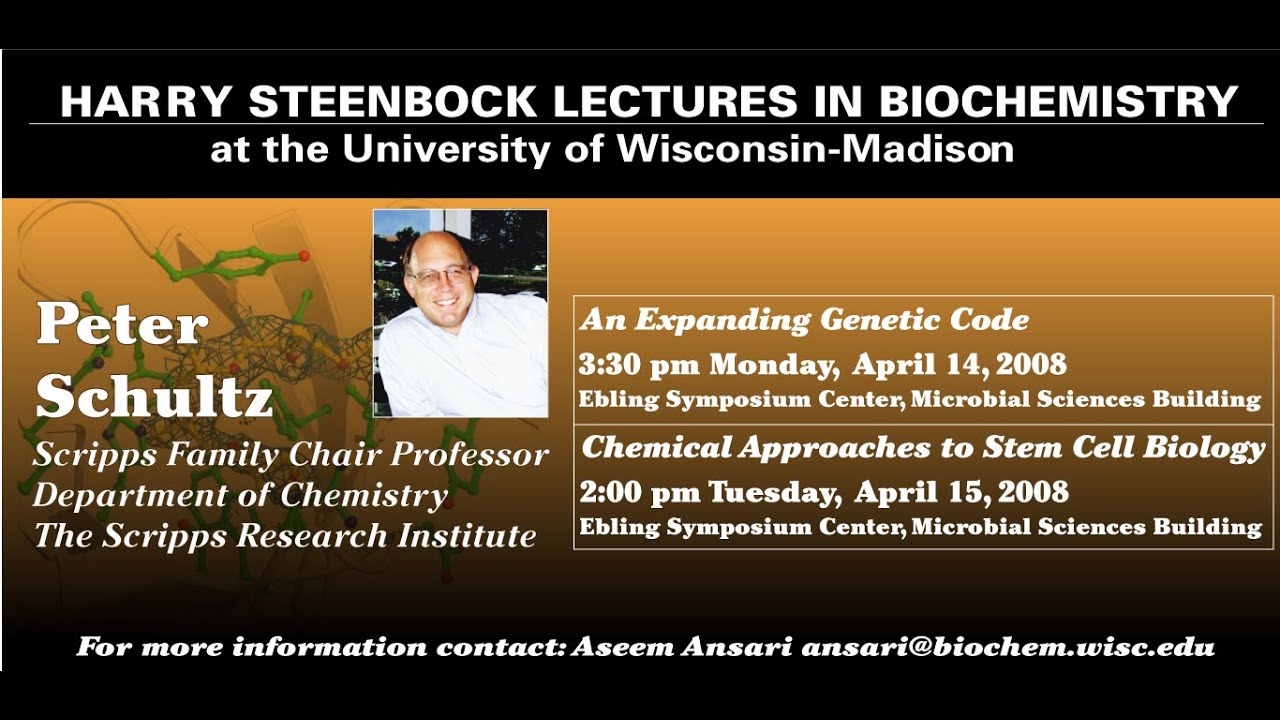 HARRY STEENBOCK LECTURES IN BIOCHEMISTRY
at the University of Wisconsin-Madison

Peter Schultz
Scripps Family Chair Professor
Department of Chemistry
The Scripps Research Institute

An Expanding Genetic Code
3:30 pm Monday, April 14, 2008
Ebling Symposium Center, Microbial Sciences Building

Chemical Approaches to Stem Cell Biology
2:00 pm Tuesday, April 15, 2008
Ebling Symposium Center, Microbial Sciences Building

For more information contact: Aseem Ansari ansari@biochem.wisc.edu